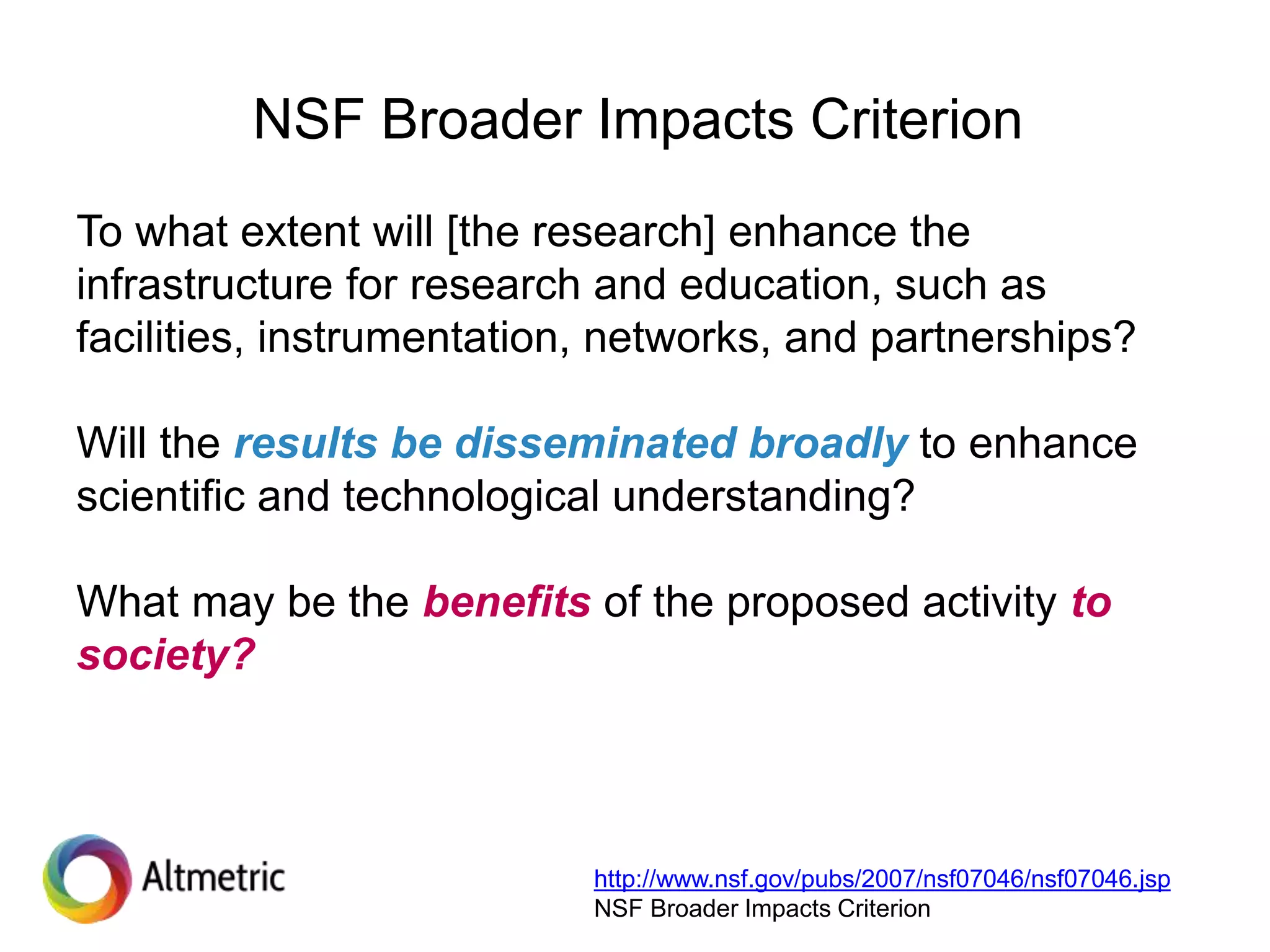 NSF Broader Impacts Criterion

To what extent will [the research] enhance the infrastructure for research and education, such as facilities, instrumentation, networks, and partnerships?

Will the results be disseminated broadly to enhance scientific and technological understanding?

What may be the benefits of the proposed activity to society?

Altmetric

http://www.nsf.gov/pubs/2007/nsf07046/nsf07046.jsp
NSF Broader Impacts Criterion